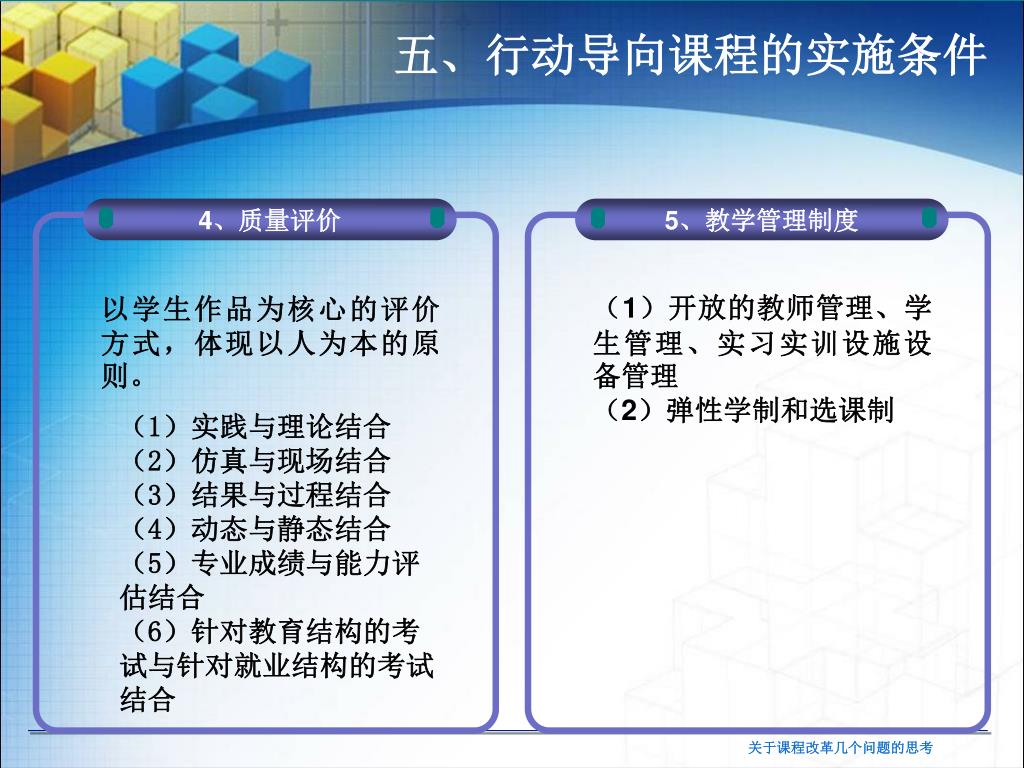 五、行动导向课程的实施条件

4、质量评价

以学生作品为核心的评价方式，体现以人为本的原则。

（1）实践与理论结合
（2）仿真与现场结合
（3）结果与过程结合
（4）动态与静态结合
（5）专业成绩与能力评估结合
（6）针对教育结构的考试与针对就业结构的考试结合

5、教学管理制度

（1）开放的教师管理、学生管理、实习实训设施设备管理
（2）弹性学制和选课制

关于课程改革几个问题的思考